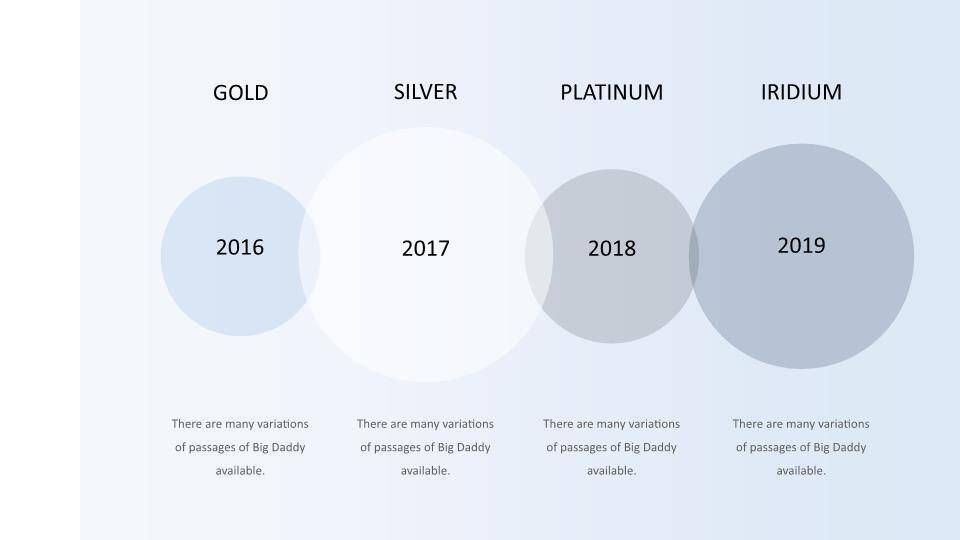 GOLD

2016

There are many variations of passages of Big Daddy available.

SILVER

2017

There are many variations of passages of Big Daddy available.

PLATINUM

2018

There are many variations of passages of Big Daddy available.

IRIDIUM

2019

There are many variations of passages of Big Daddy available.